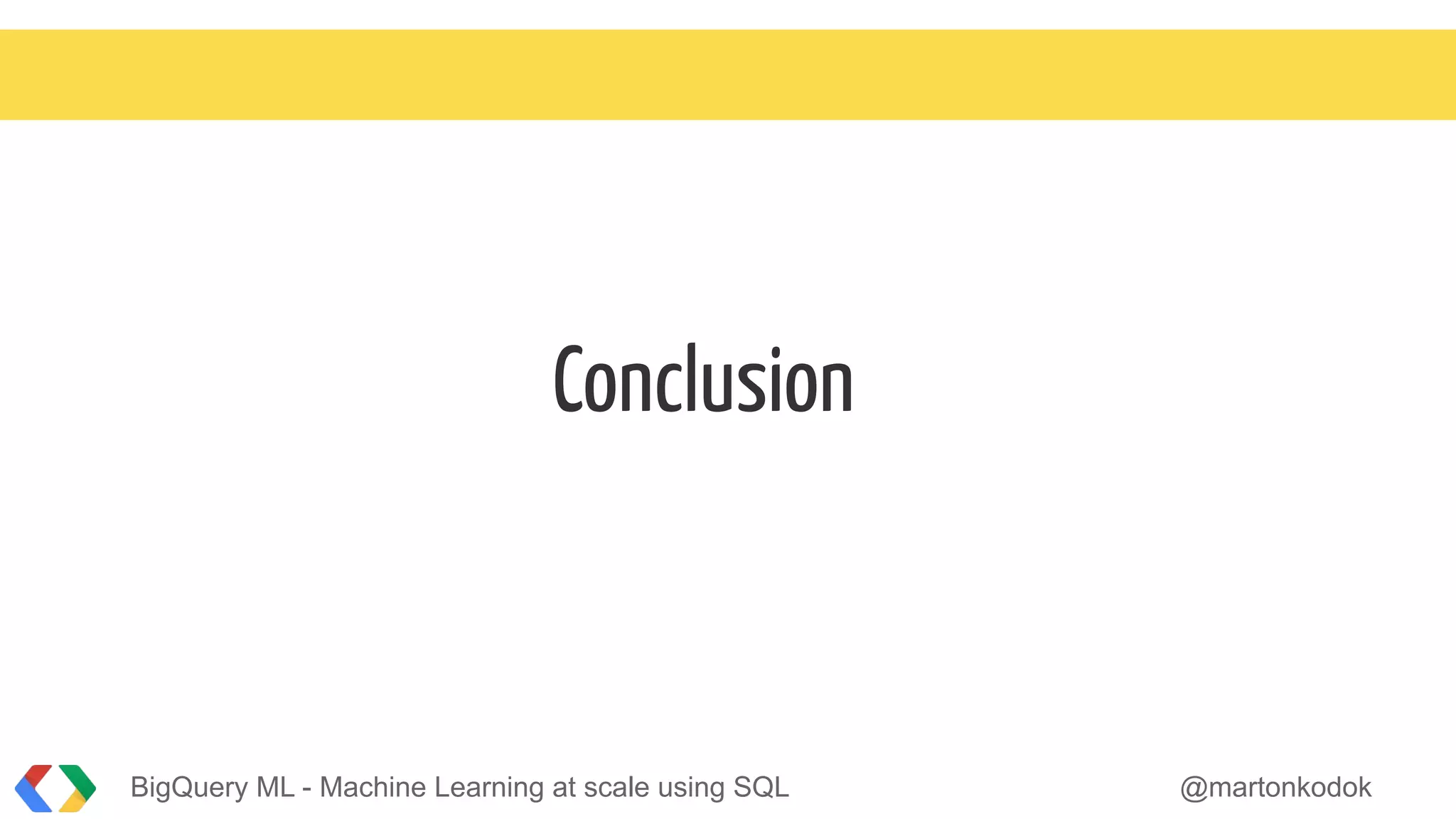 Conclusion

BigQuery ML - Machine Learning at scale using SQL

@martonkodok